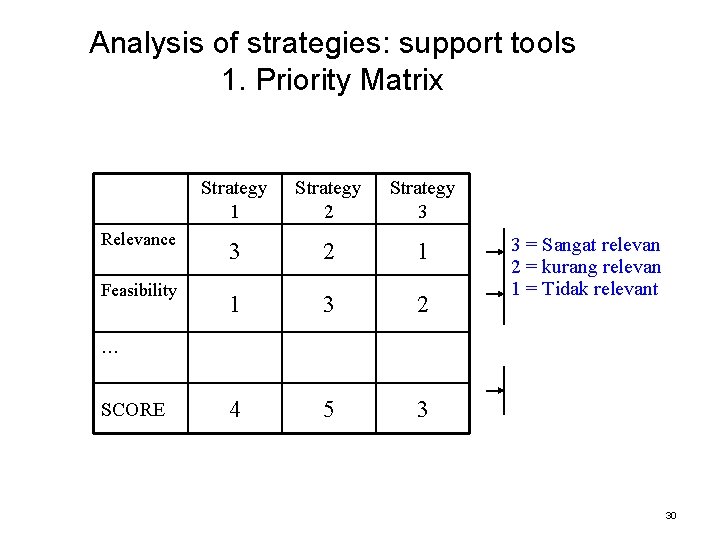 Analysis of strategies: support tools
1. Priority Matrix

| | Strategy 1 | Strategy 2 | Strategy 3 |
|---|---|---|---|
| Relevance | 3 | 2 | 1 |
| Feasibility | 1 | 3 | 2 |
| … | | | |
| SCORE | 4 | 5 | 3 |

3 = Sangat relevan
2 = kurang relevan
1 = Tidak relevant

30